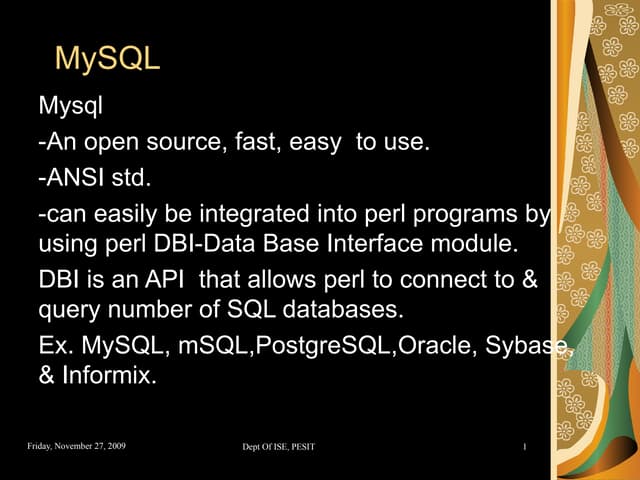 MySQL

Mysql

-An open source, fast, easy to use.

-ANSI std.

-can easily be integrated into perl programs by using perl DBI-Data Base Interface module.

DBI is an API that allows perl to connect to & query number of SQL databases.

Ex. MySQL, mSQL,PostgreSQL,Oracle, Sybase, & Informix.

Friday, November 27, 2009 Dept Of ISE, PESIT 1